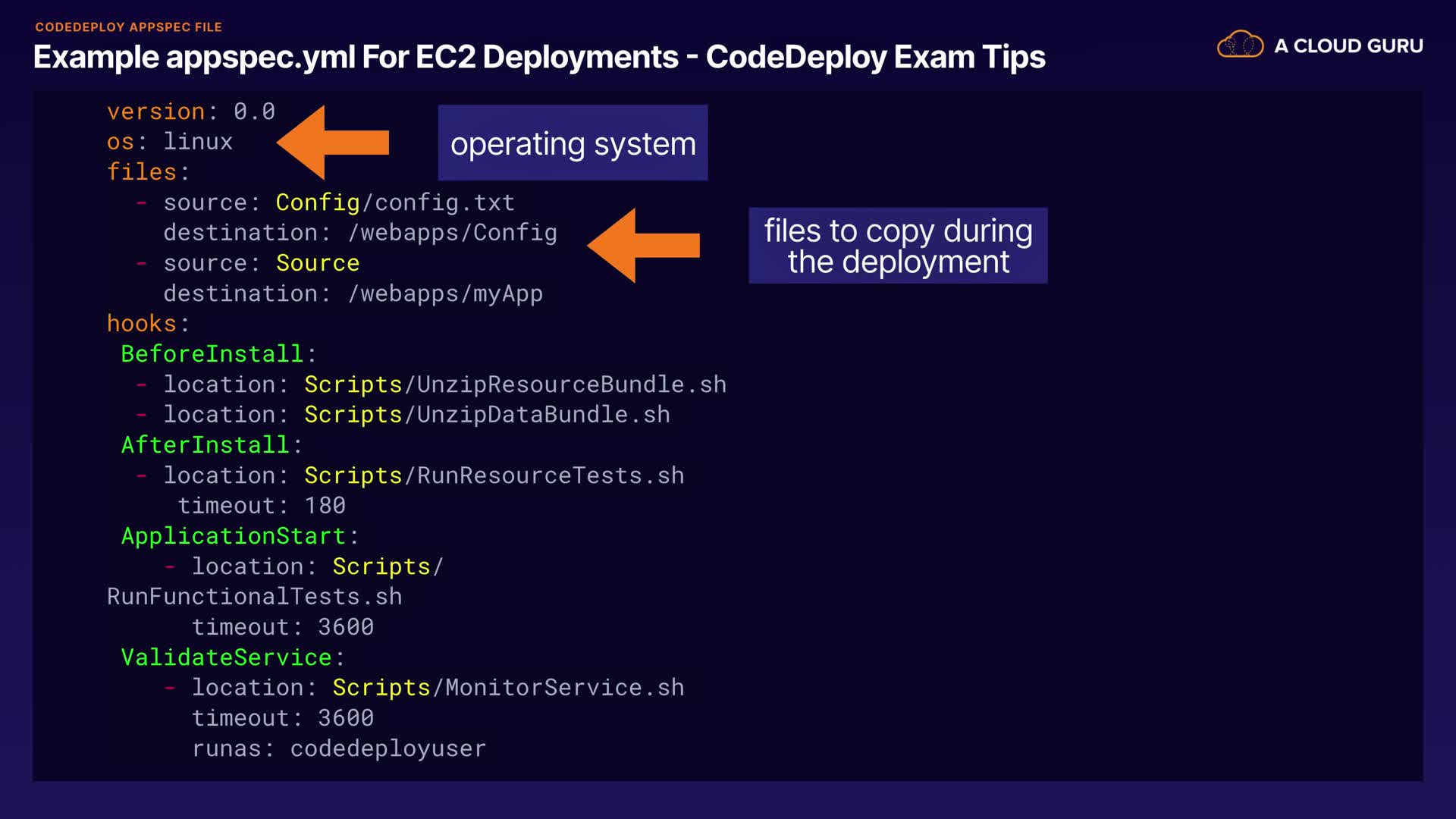 CODEDEPLOY APPSPEC FILE

Example appspec.yml For EC2 Deployments - CodeDeploy Exam Tips

A CLOUD GURU

version: 0.0
os: linux
files:
  - source: Config/config.txt
    destination: /webapps/Config
  - source: Source
    destination: /webapps/myApp
hooks:
 BeforeInstall:
  - location: Scripts/UnzipResourceBundle.sh
  - location: Scripts/UnzipDataBundle.sh
 AfterInstall:
  - location: Scripts/RunResourceTests.sh
     timeout: 180
 ApplicationStart:
    - location: Scripts/
RunFunctionalTests.sh
      timeout: 3600
 ValidateService:
    - location: Scripts/MonitorService.sh
      timeout: 3600
      runas: codedeployuser

operating system

files to copy during the deployment